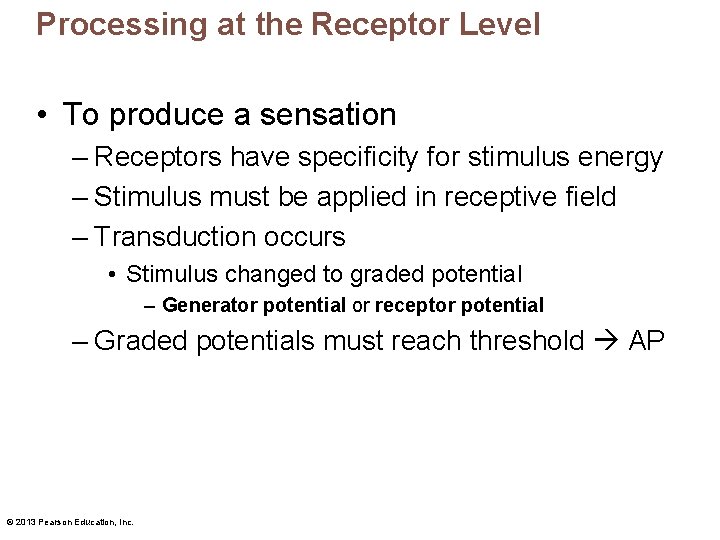 Processing at the Receptor Level

• To produce a sensation
  – Receptors have specificity for stimulus energy
  – Stimulus must be applied in receptive field
  – Transduction occurs
    • Stimulus changed to graded potential
      – Generator potential or receptor potential
  – Graded potentials must reach threshold → AP

© 2013 Pearson Education, Inc.